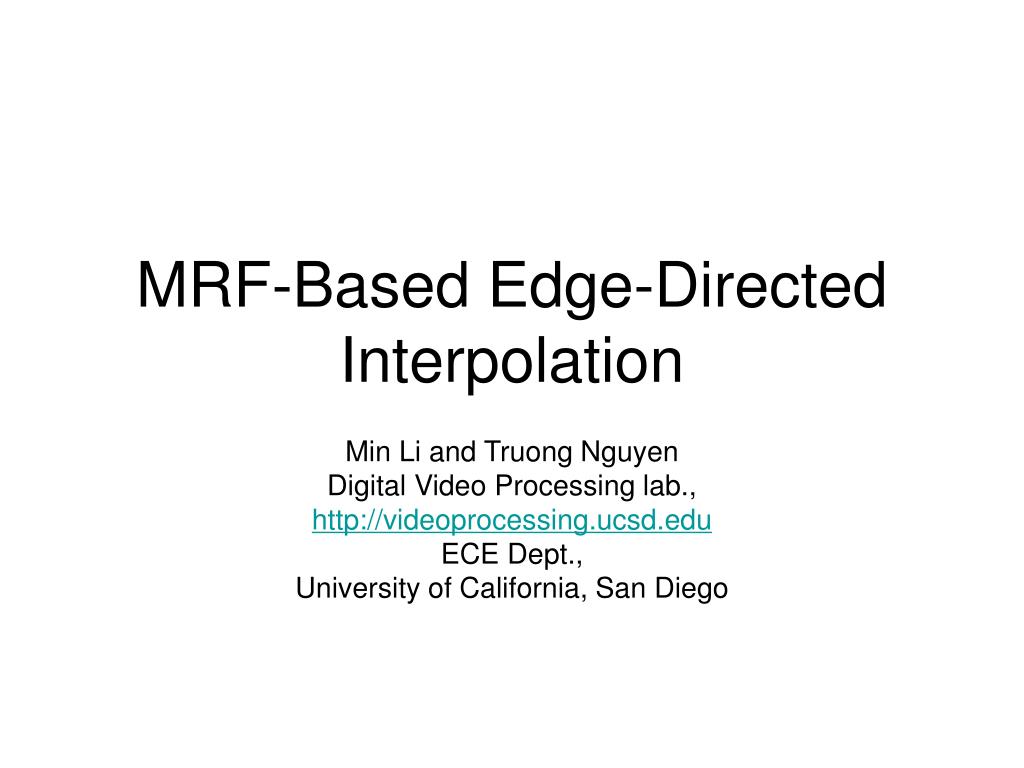 MRF-Based Edge-Directed Interpolation

Min Li and Truong Nguyen
Digital Video Processing lab.,
http://videoprocessing.ucsd.edu
ECE Dept.,
University of California, San Diego